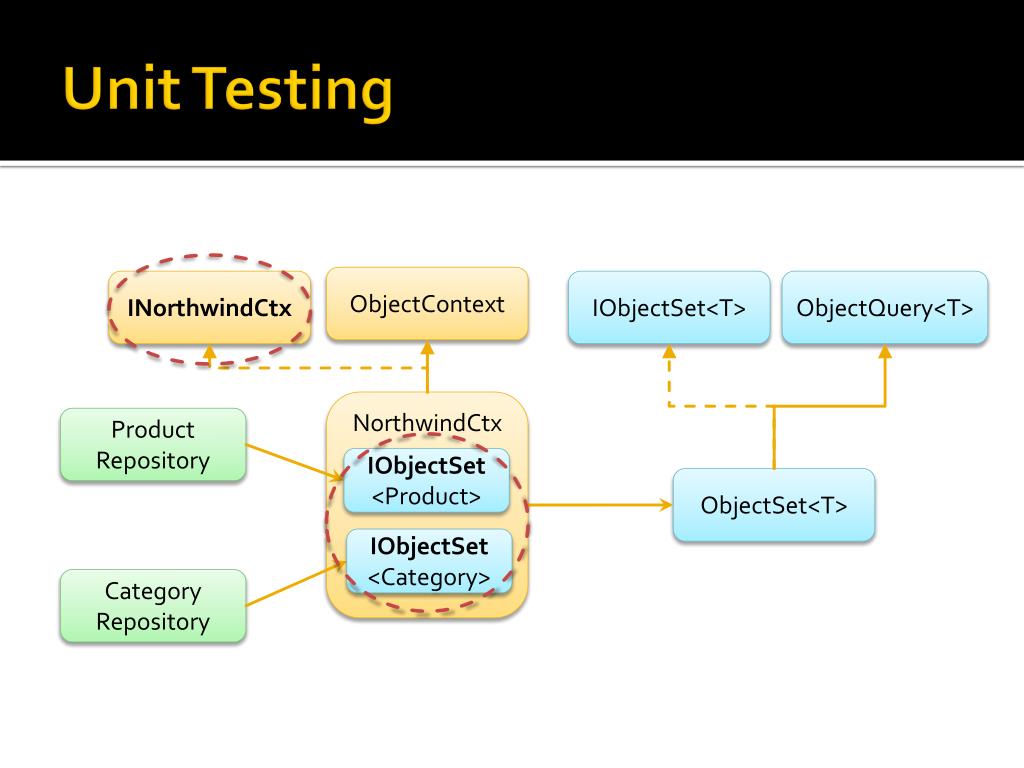 Unit Testing

INorthwindCtx

ObjectContext

IObjectSet<T>

ObjectQuery<T>

Product Repository

NorthwindCtx

IObjectSet <Product>

IObjectSet <Category>

ObjectSet<T>

Category Repository